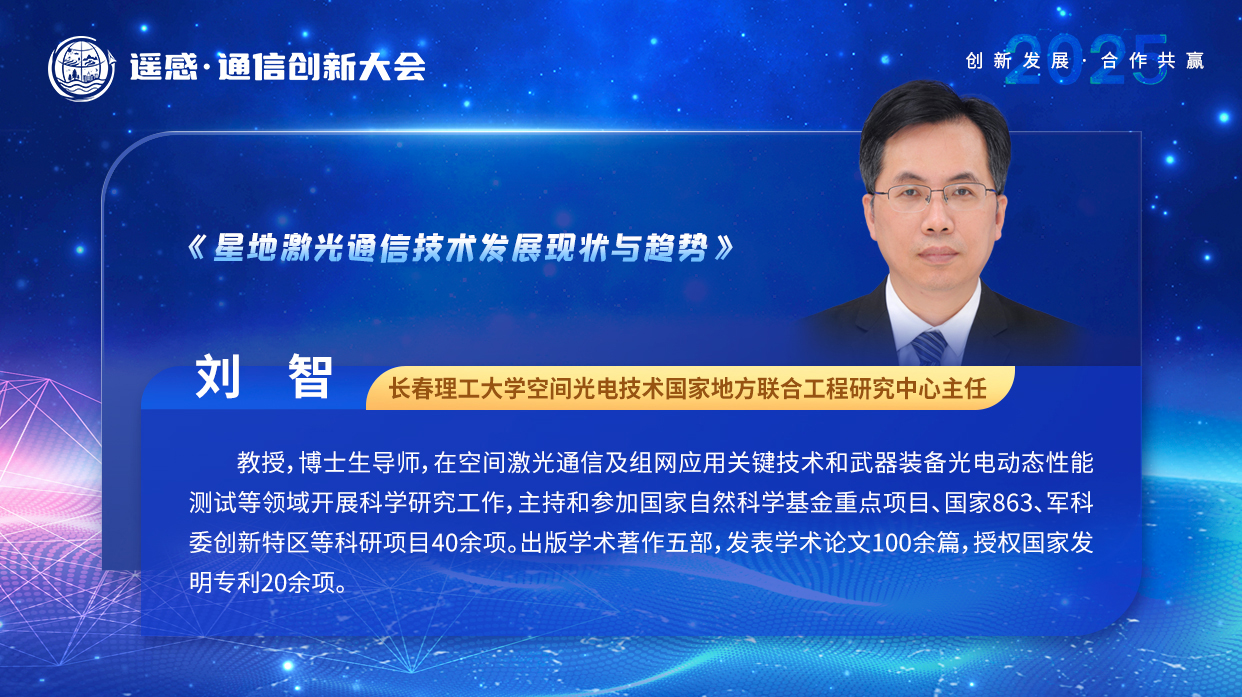 遥感·通信创新大会

2025
创新发展·合作共赢

《星地激光通信技术发展现状与趋势》

刘 智

长春理工大学空间光电技术国家地方联合工程研究中心主任

教授，博士生导师，在空间激光通信及组网应用关键技术和武器装备光电动态性能测试等领域开展科学研究工作，主持和参加国家自然科学基金重点项目、国家863、军科委创新特区等科研项目40余项。出版学术著作五部，发表学术论文100余篇，授权国家发明专利20余项。